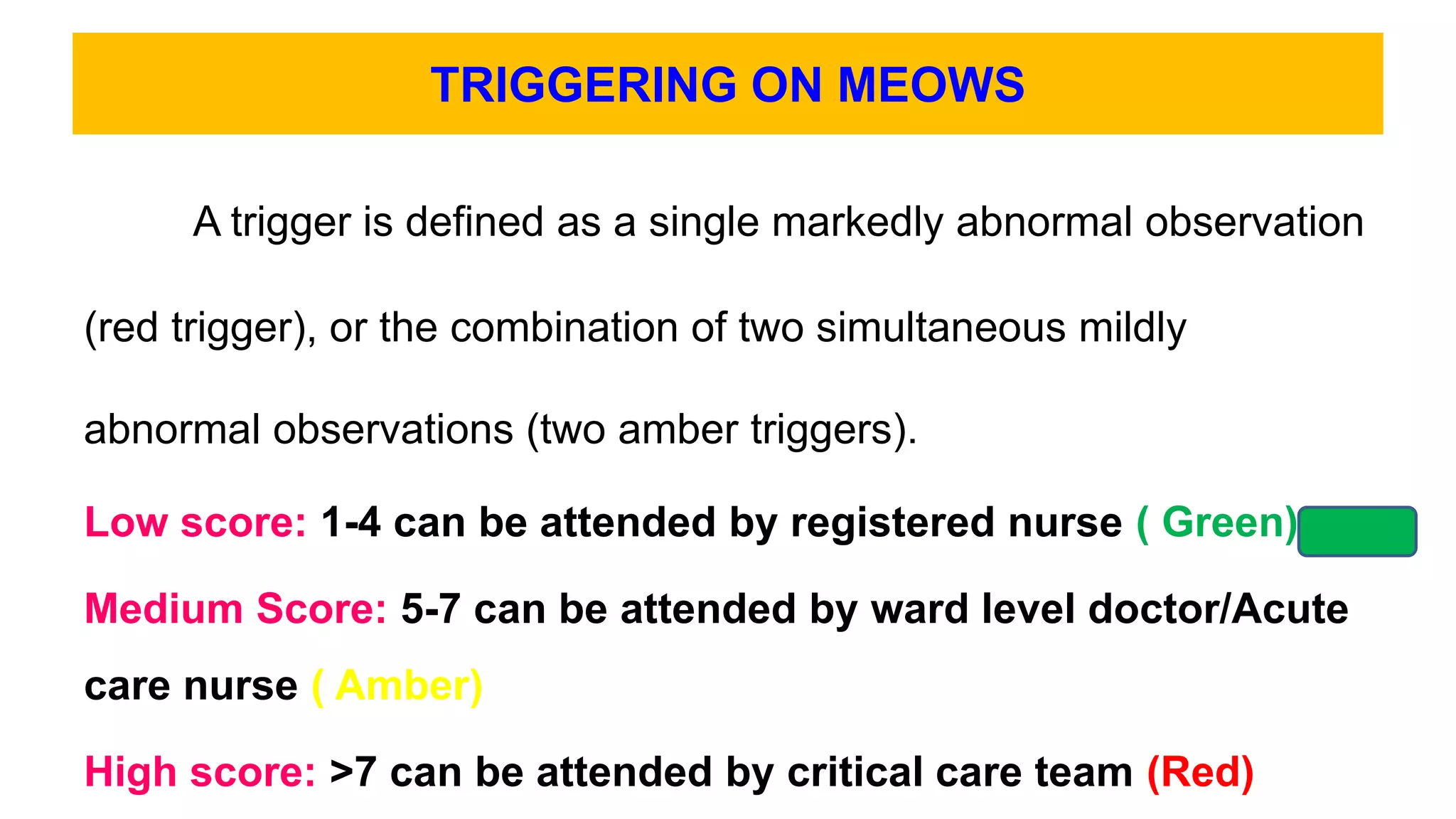 TRIGGERING ON MEOWS

A trigger is defined as a single markedly abnormal observation (red trigger), or the combination of two simultaneous mildly abnormal observations (two amber triggers).

Low score: 1-4 can be attended by registered nurse ( Green)

Medium Score: 5-7 can be attended by ward level doctor/Acute care nurse ( Amber)

High score: >7 can be attended by critical care team (Red)